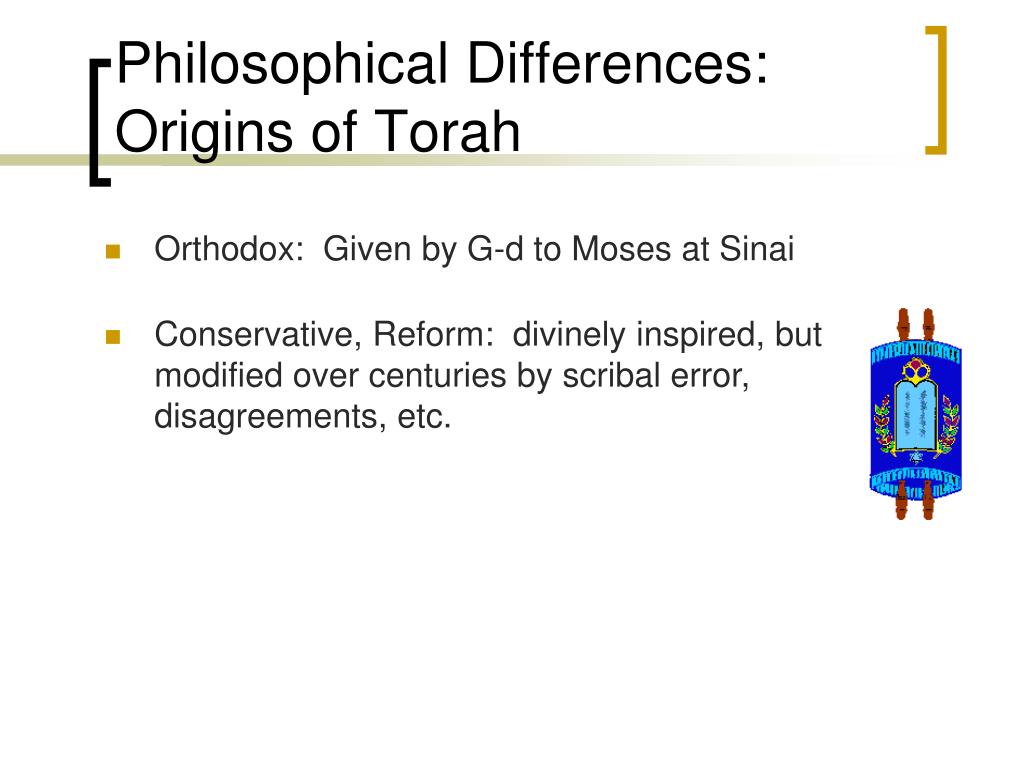 Philosophical Differences: Origins of Torah

Orthodox: Given by G-d to Moses at Sinai

Conservative, Reform: divinely inspired, but modified over centuries by scribal error, disagreements, etc.